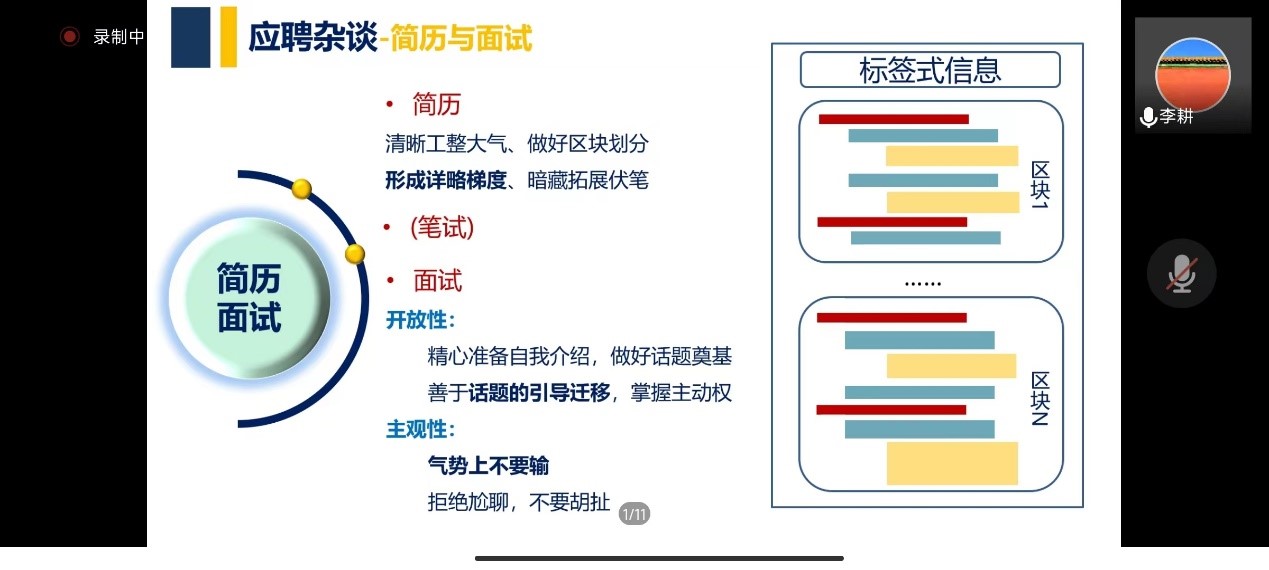 录制中

应聘杂谈-简历与面试

简历面试

• 简历
清晰工整大气、做好区块划分
形成详略梯度、暗藏拓展伏笔

• (笔试)

• 面试
开放性:
精心准备自我介绍，做好话题奠基
善于话题的引导迁移，掌握主动权
主观性:
气势上不要输
拒绝尬聊，不要胡扯

1/11

标签式信息

区块1

……

区块N

李耕